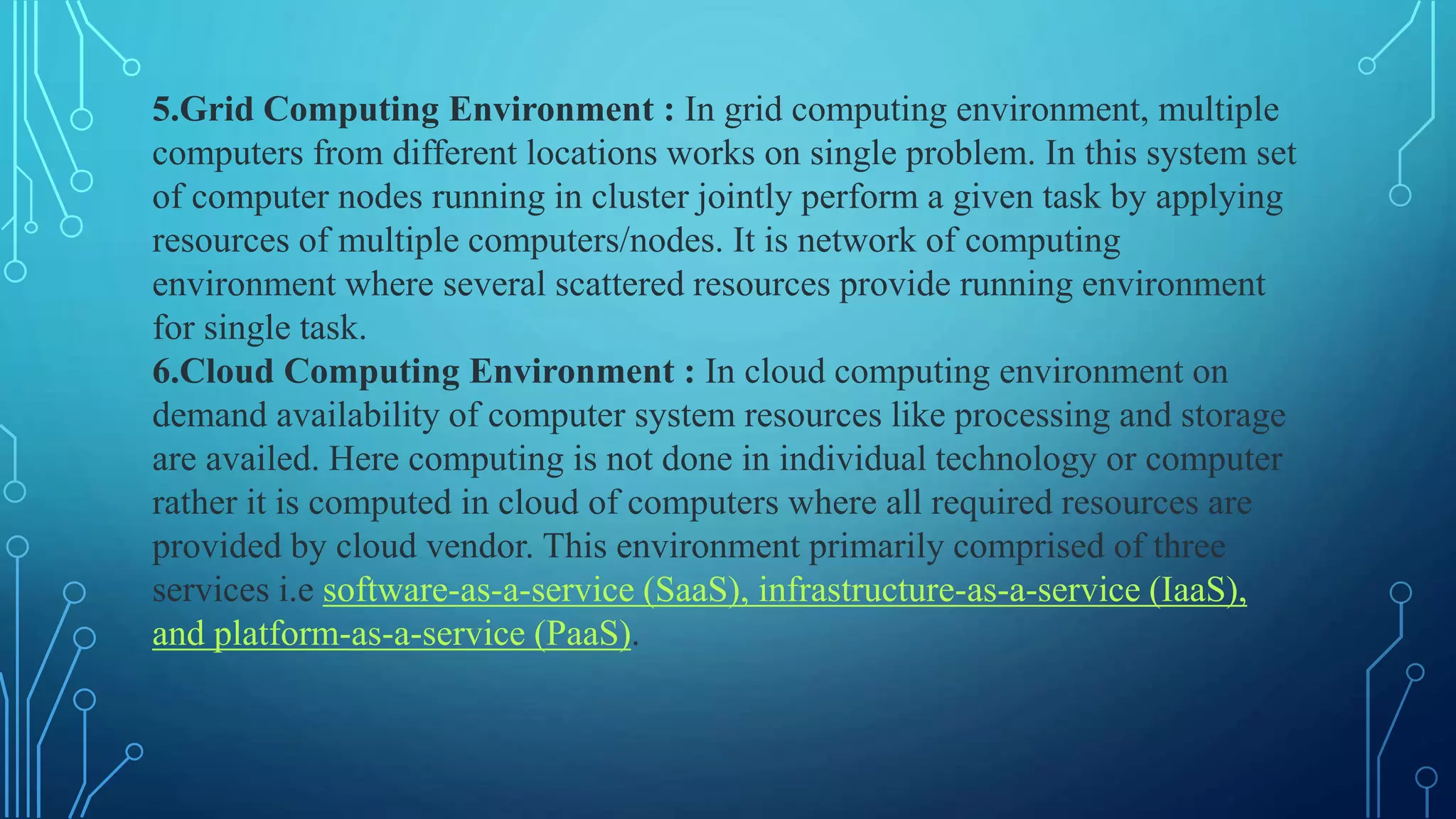 5.Grid Computing Environment : In grid computing environment, multiple computers from different locations works on single problem. In this system set of computer nodes running in cluster jointly perform a given task by applying resources of multiple computers/nodes. It is network of computing environment where several scattered resources provide running environment for single task.
6.Cloud Computing Environment : In cloud computing environment on demand availability of computer system resources like processing and storage are availed. Here computing is not done in individual technology or computer rather it is computed in cloud of computers where all required resources are provided by cloud vendor. This environment primarily comprised of three services i.e software-as-a-service (SaaS), infrastructure-as-a-service (IaaS), and platform-as-a-service (PaaS).